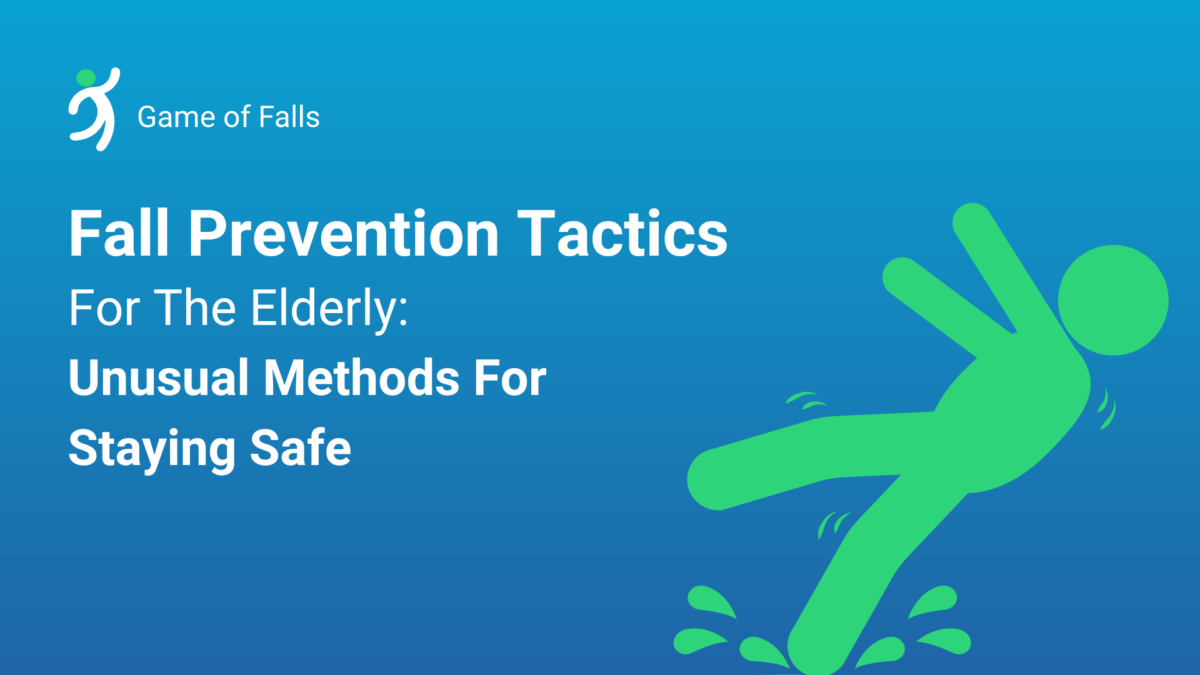 Game of Falls

Fall Prevention Tactics
For The Elderly:
Unusual Methods For Staying Safe